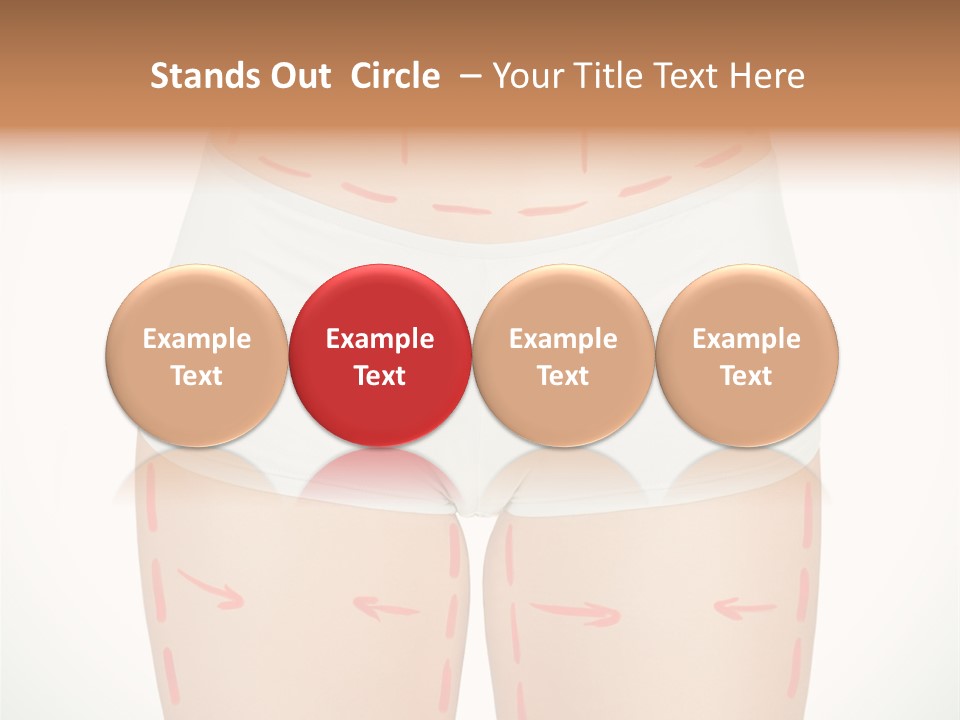 Stands Out Circle – Your Title Text Here

Example Text

Example Text

Example Text

Example Text